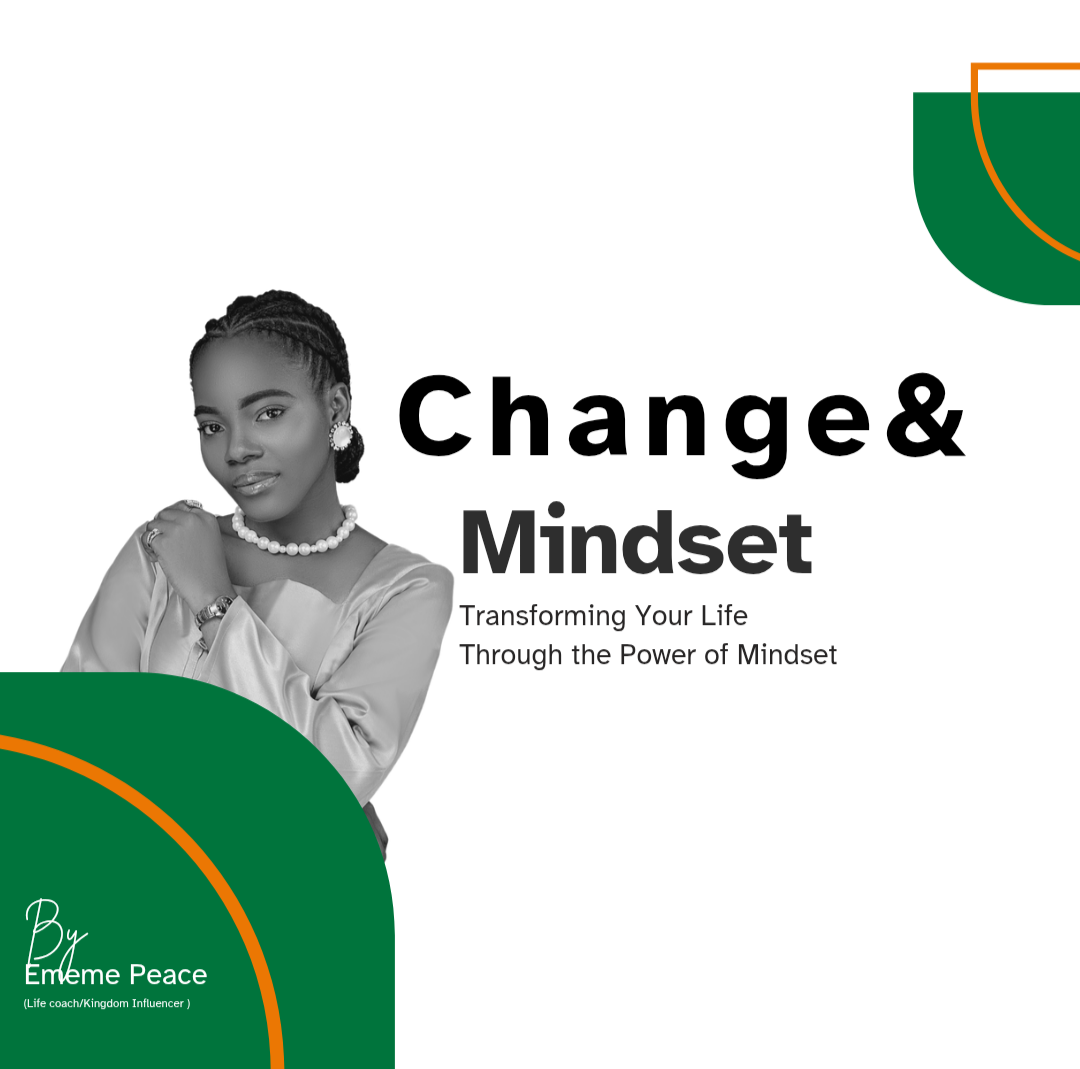 Change&
Mindset

Transforming Your Life Through the Power of Mindset

By
Ememe Peace
(Life coach/Kingdom Influencer )